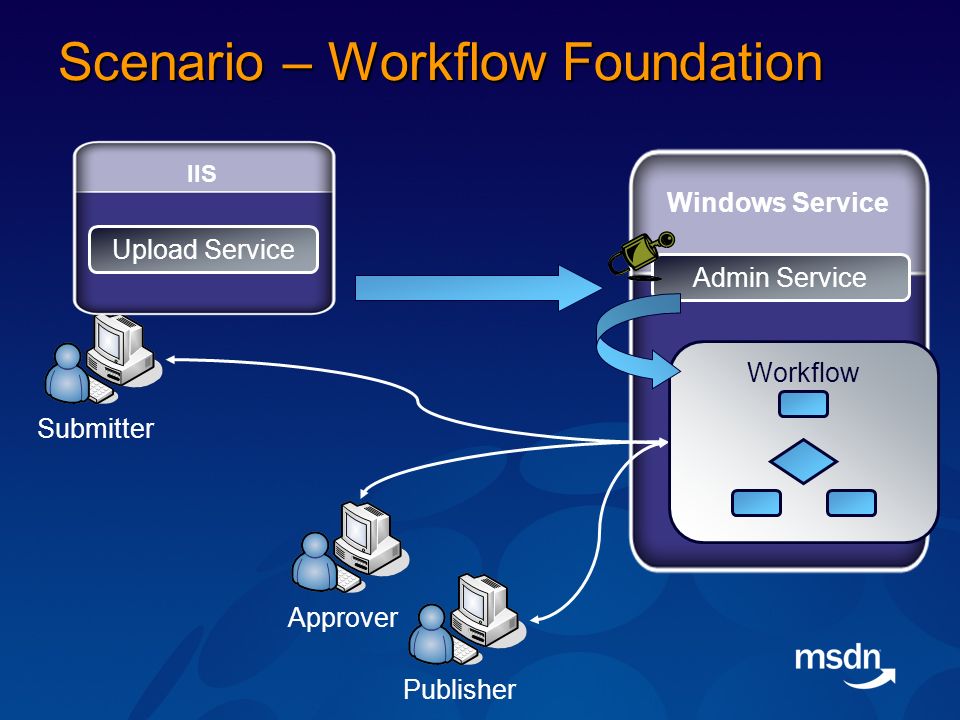 Scenario – Workflow Foundation

IIS

Upload Service

Windows Service

Admin Service

Workflow

Submitter

Approver

Publisher

msdn